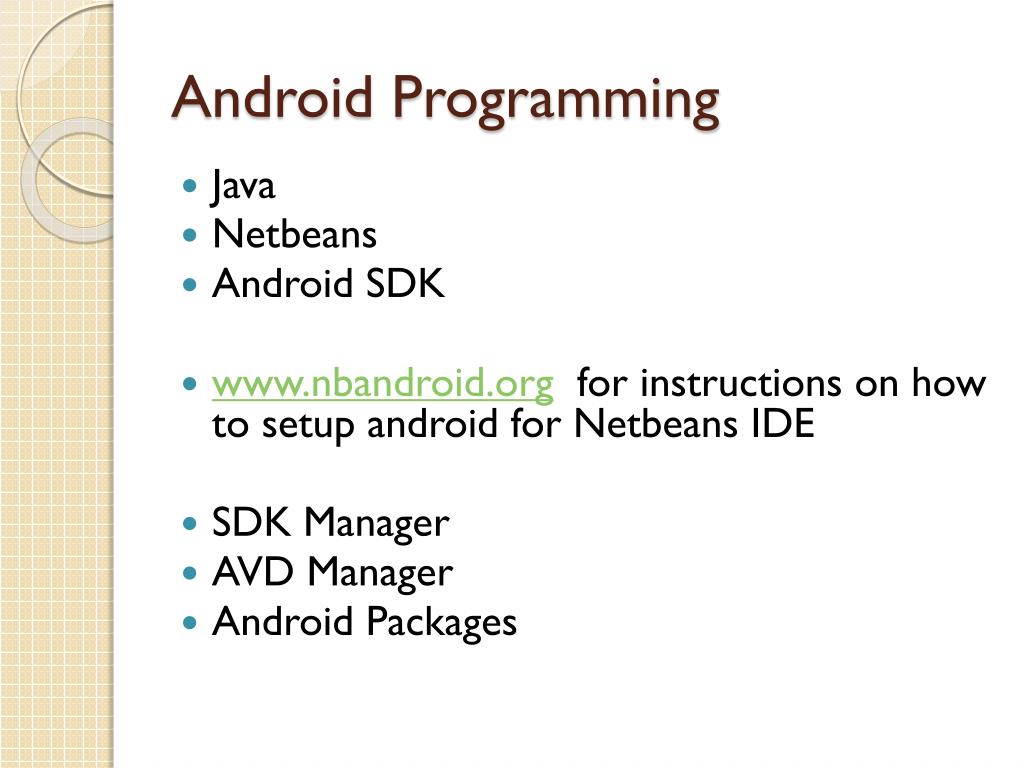 Android Programming

- Java
- Netbeans
- Android SDK

- www.nbandroid.org for instructions on how to setup android for Netbeans IDE

- SDK Manager
- AVD Manager
- Android Packages